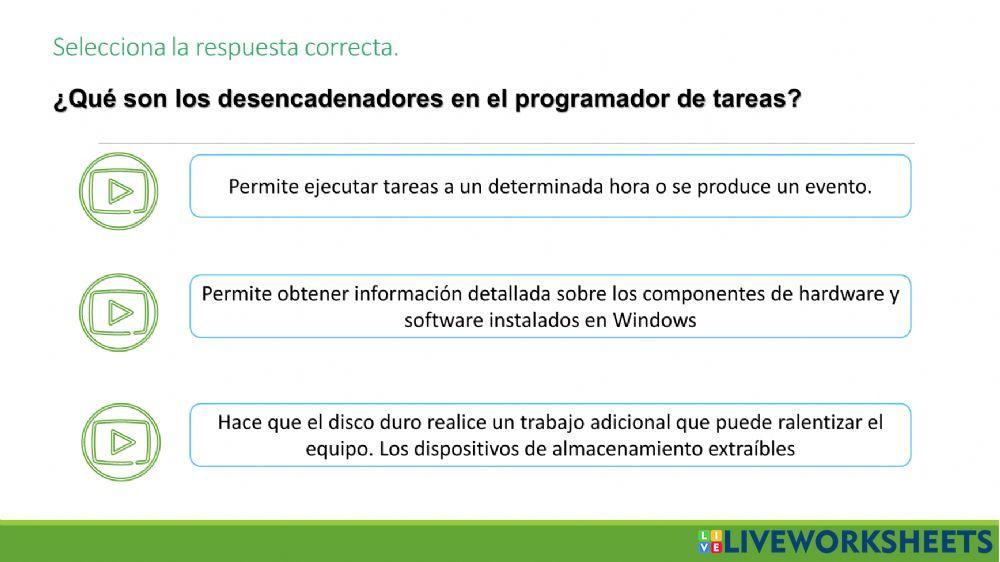 Selecciona la respuesta correcta.

¿Qué son los desencadenadores en el programador de tareas?

Permite ejecutar tareas a un determinada hora o se produce un evento.

Permite obtener información detallada sobre los componentes de hardware y software instalados en Windows

Hace que el disco duro realice un trabajo adicional que puede ralentizar el equipo. Los dispositivos de almacenamiento extraíbles

LIVEWORKSHEETS